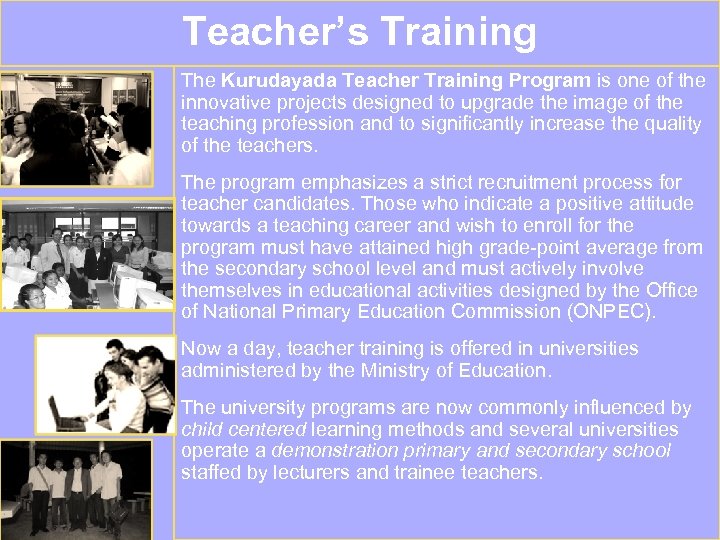 Teacher's Training

The Kurudayada Teacher Training Program is one of the innovative projects designed to upgrade the image of the teaching profession and to significantly increase the quality of the teachers.

The program emphasizes a strict recruitment process for teacher candidates. Those who indicate a positive attitude towards a teaching career and wish to enroll for the program must have attained high grade-point average from the secondary school level and must actively involve themselves in educational activities designed by the Office of National Primary Education Commission (ONPEC).

Now a day, teacher training is offered in universities administered by the Ministry of Education.

The university programs are now commonly influenced by child centered learning methods and several universities operate a demonstration primary and secondary school staffed by lecturers and trainee teachers.